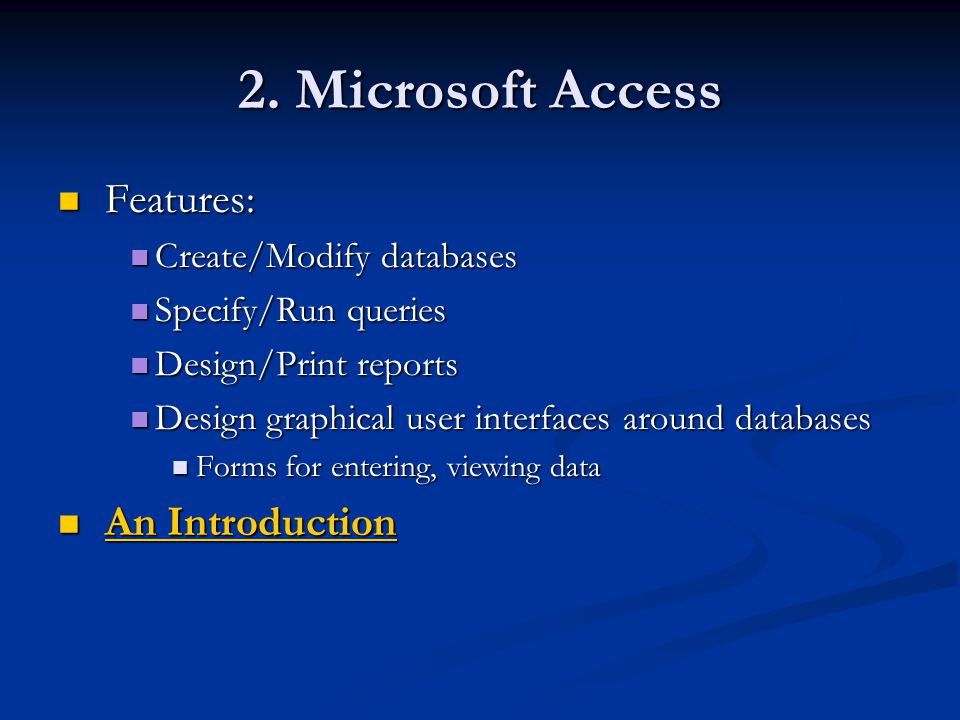 2. Microsoft Access

Features:

Create/Modify databases

Specify/Run queries

Design/Print reports

Design graphical user interfaces around databases

Forms for entering, viewing data

An Introduction